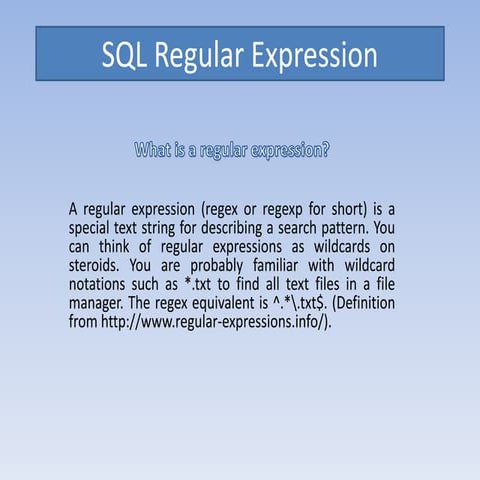 SQL Regular Expression

What is a regular expression?

A regular expression (regex or regexp for short) is a special text string for describing a search pattern. You can think of regular expressions as wildcards on steroids. You are probably familiar with wildcard notations such as *.txt to find all text files in a file manager. The regex equivalent is ^.*\.txt$. (Definition from http://www.regular-expressions.info/).